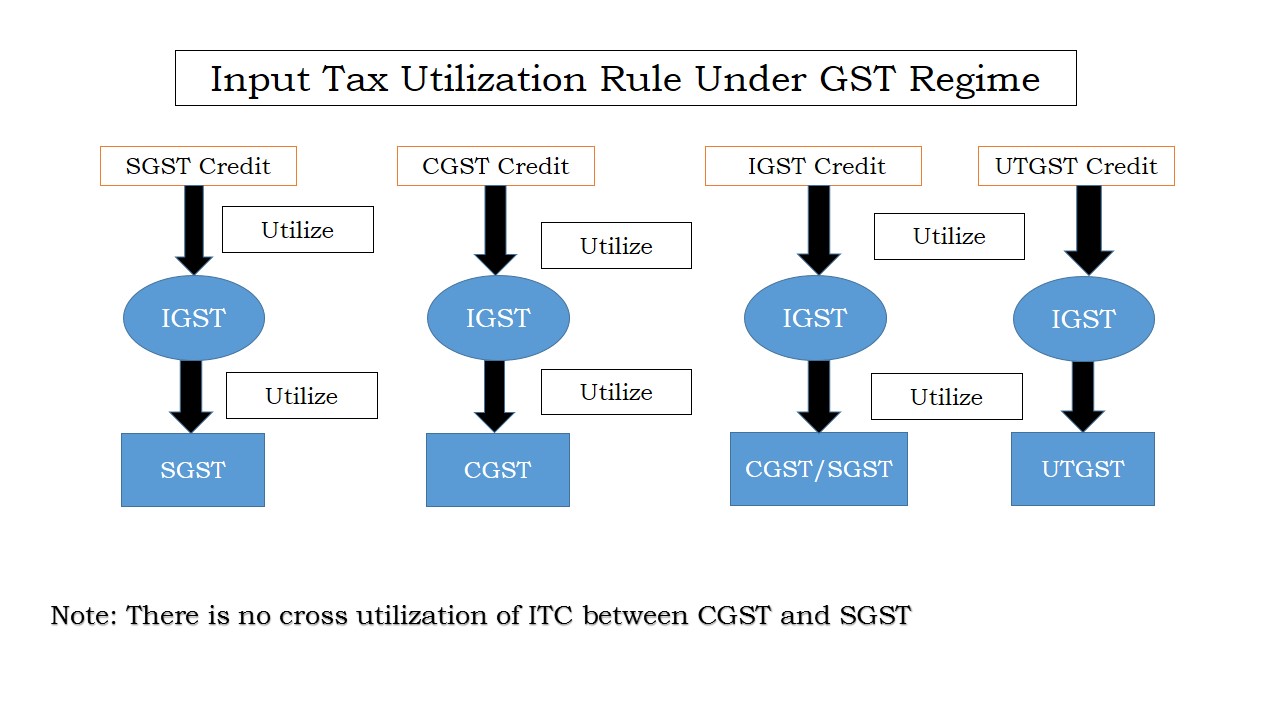 Input Tax Utilization Rule Under GST Regime

SGST Credit
Utilize
IGST
Utilize
SGST

CGST Credit
Utilize
IGST
Utilize
CGST

IGST Credit
Utilize
IGST
Utilize
CGST/SGST

UTGST Credit
IGST
UTGST

Note: There is no cross utilization of ITC between CGST and SGST